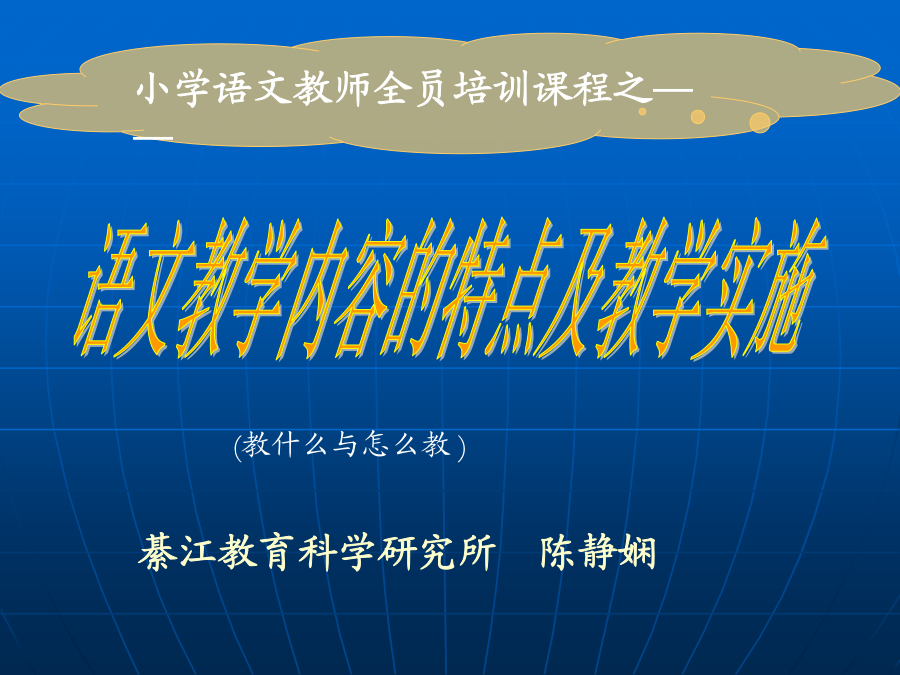 小学语文教师全员培训课程之——

语文教学内容的特点及教学实施

(教什么与怎么教)

綦江教育科学研究所　陈静娴